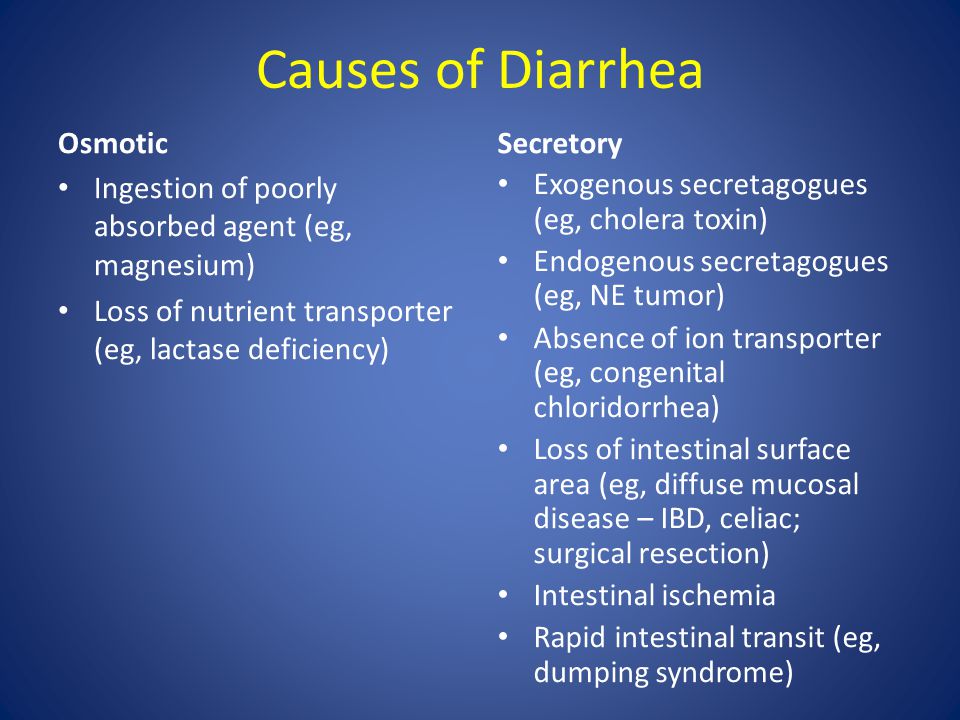 Causes of Diarrhea

Osmotic
• Ingestion of poorly absorbed agent (eg, magnesium)
• Loss of nutrient transporter (eg, lactase deficiency)

Secretory
• Exogenous secretagogues (eg, cholera toxin)
• Endogenous secretagogues (eg, NE tumor)
• Absence of ion transporter (eg, congenital chloridorrhea)
• Loss of intestinal surface area (eg, diffuse mucosal disease – IBD, celiac; surgical resection)
• Intestinal ischemia
• Rapid intestinal transit (eg, dumping syndrome)